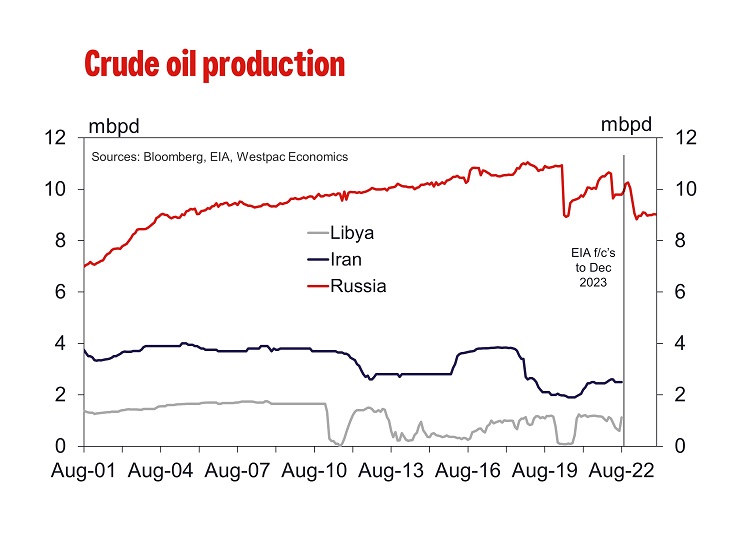 Crude oil production

mbpd

mbpd

12
10
8
6
4
2
0

12
10
8
6
4
2
0

Sources: Bloomberg, EIA, Westpac Economics

Libya
Iran
Russia

EIA f/c's to Dec 2023

Aug-01 Aug-04 Aug-07 Aug-10 Aug-13 Aug-16 Aug-19 Aug-22